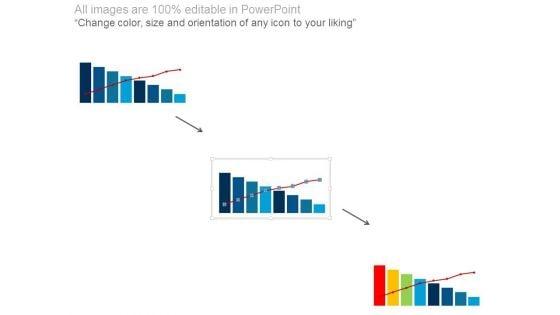 All images are 100% editable in PowerPoint
"Change color, size and orientation of any icon to your liking"